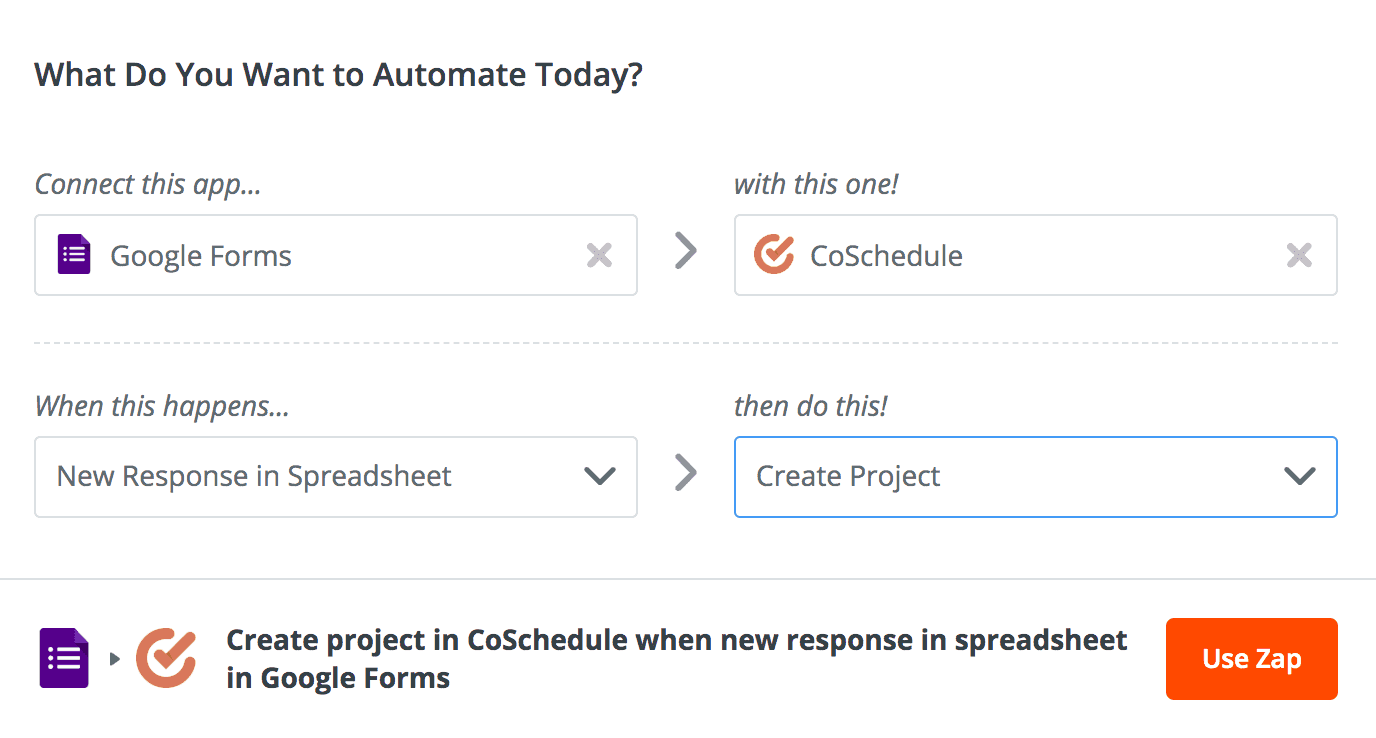 What Do You Want to Automate Today?

Connect this app...

Google Forms

with this one!

CoSchedule

When this happens...

New Response in Spreadsheet

then do this!

Create Project

Create project in CoSchedule when new response in spreadsheet in Google Forms

Use Zap